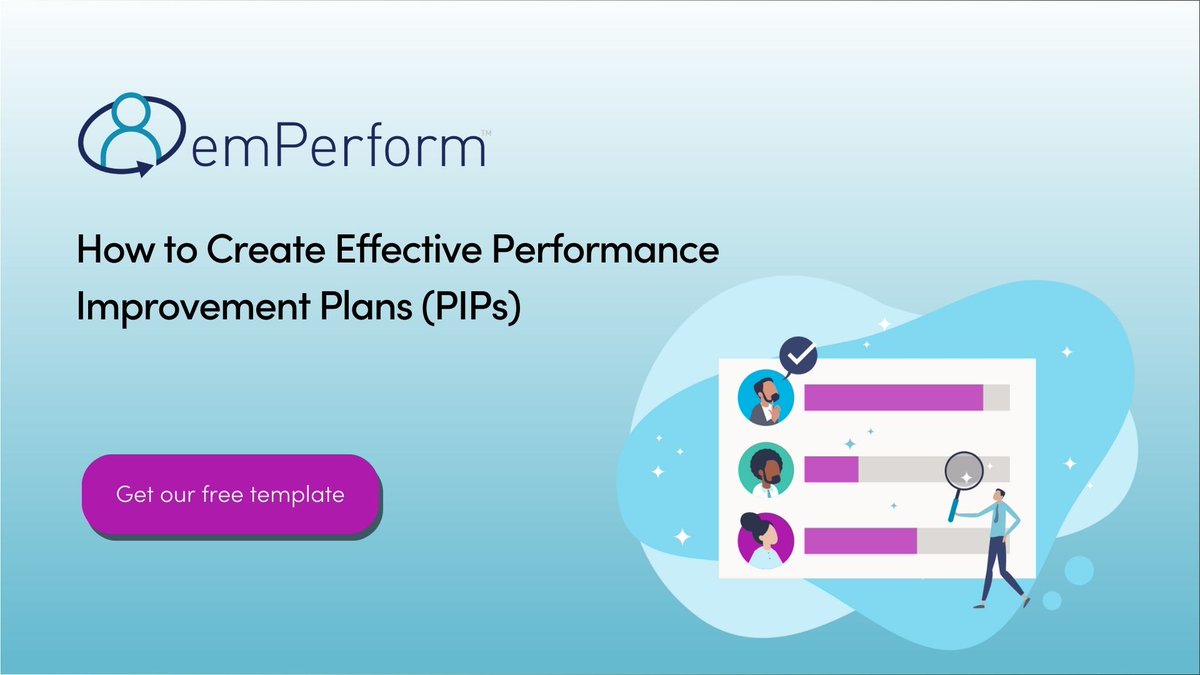 emPerform™

How to Create Effective Performance Improvement Plans (PIPs)

Get our free template